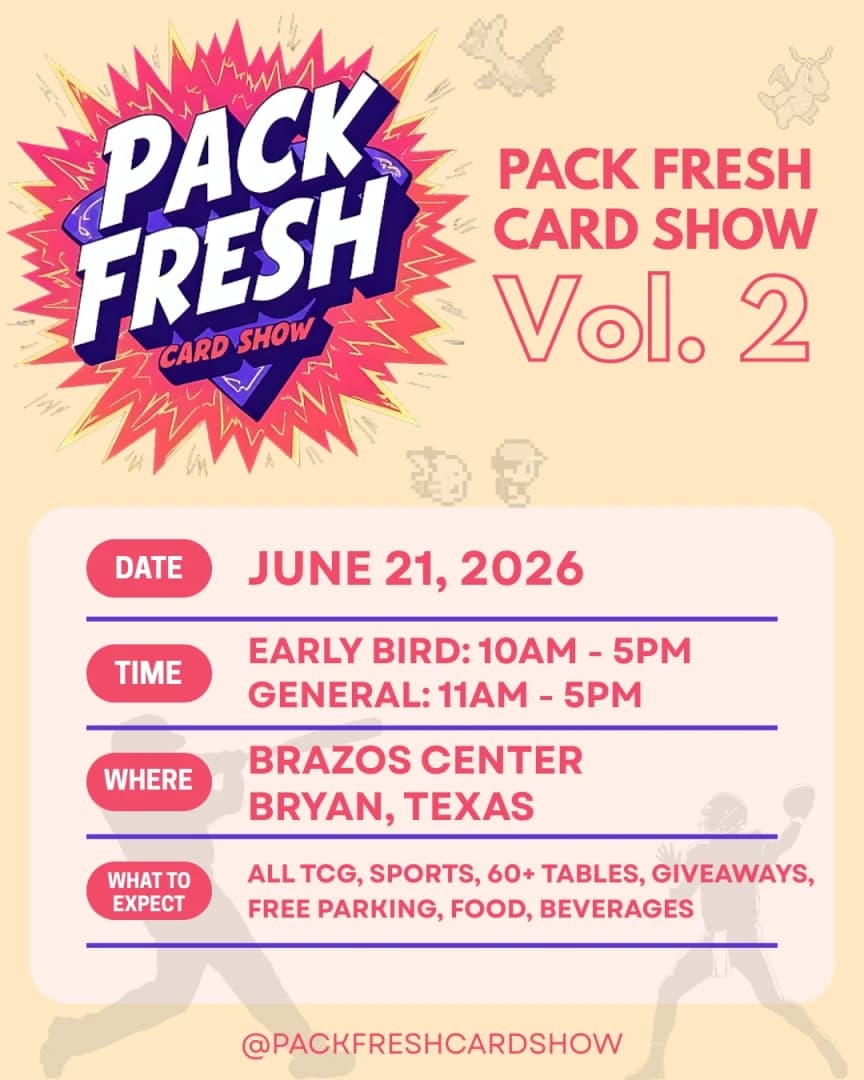 PACK FRESH
CARD SHOW

PACK FRESH CARD SHOW
Vol. 2

DATE
JUNE 21, 2026

TIME
EARLY BIRD: 10AM - 5PM
GENERAL: 11AM - 5PM

WHERE
BRAZOS CENTER
BRYAN, TEXAS

WHAT TO EXPECT
ALL TCG, SPORTS, 60+ TABLES, GIVEAWAYS, FREE PARKING, FOOD, BEVERAGES

@PACKFRESHCARDSHOW